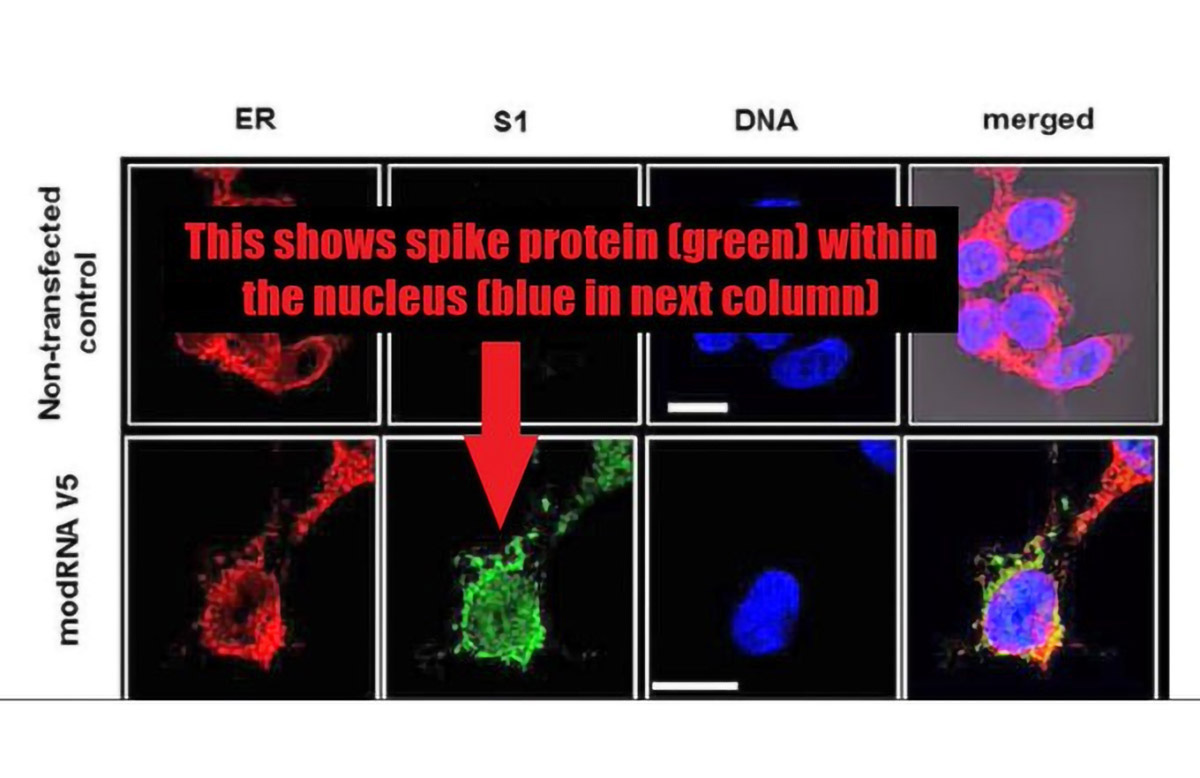 ER

S1

DNA

merged

Non-transfected control

modRNA V5

This shows spike protein (green) within the nucleus (blue in next column)